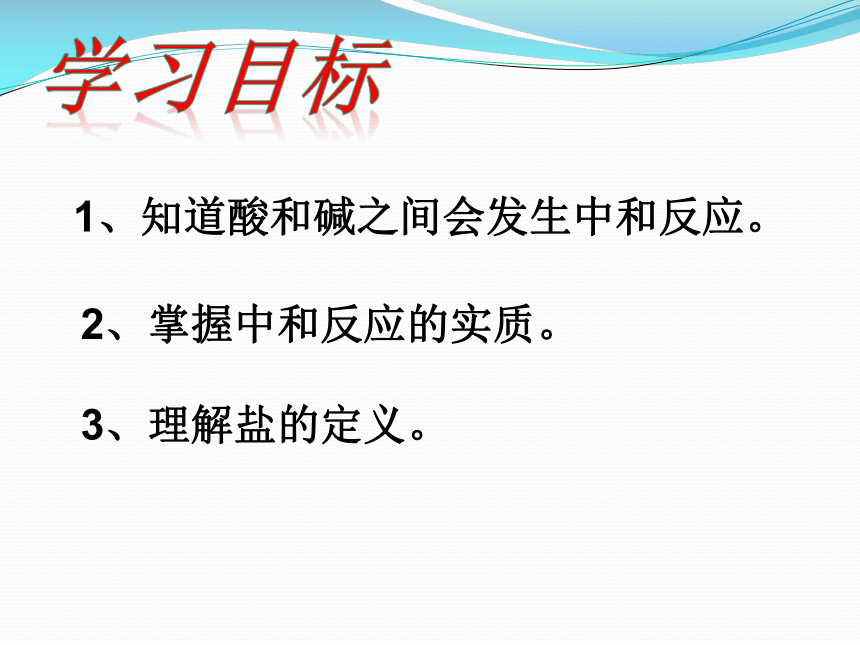 学习目标

1、知道酸和碱之间会发生中和反应。

2、掌握中和反应的实质。

3、理解盐的定义。